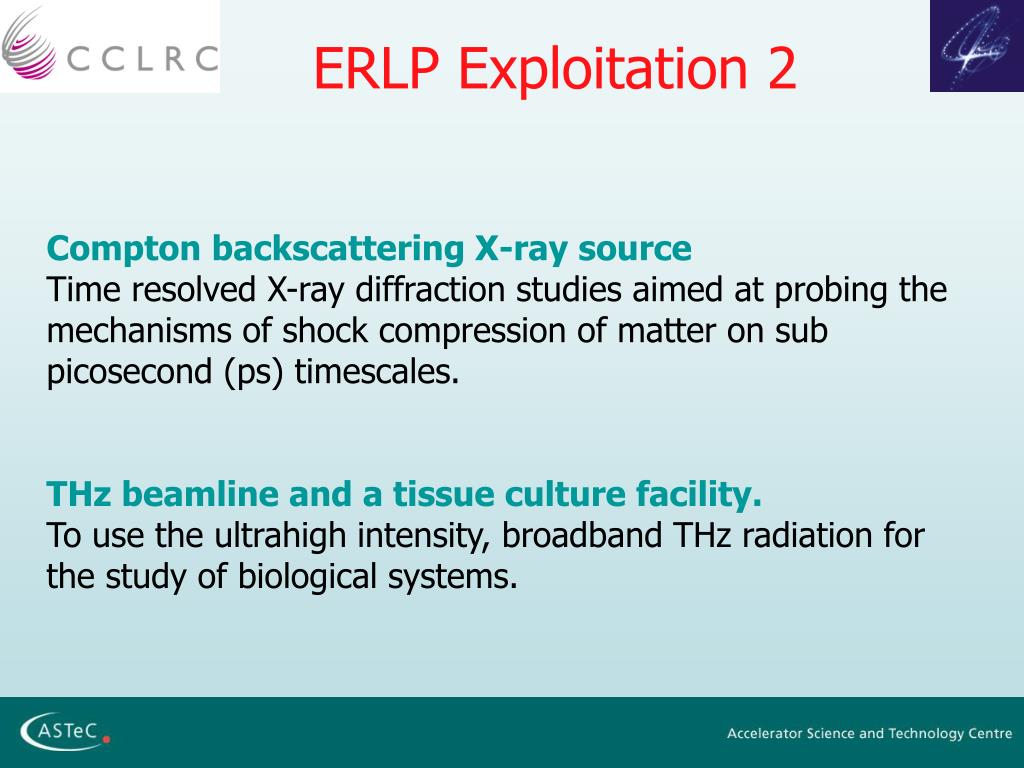 CCLRC

ERLP Exploitation 2

Compton backscattering X-ray source
Time resolved X-ray diffraction studies aimed at probing the mechanisms of shock compression of matter on sub picosecond (ps) timescales.

THz beamline and a tissue culture facility.
To use the ultrahigh intensity, broadband THz radiation for the study of biological systems.

ASTeC

Accelerator Science and Technology Centre